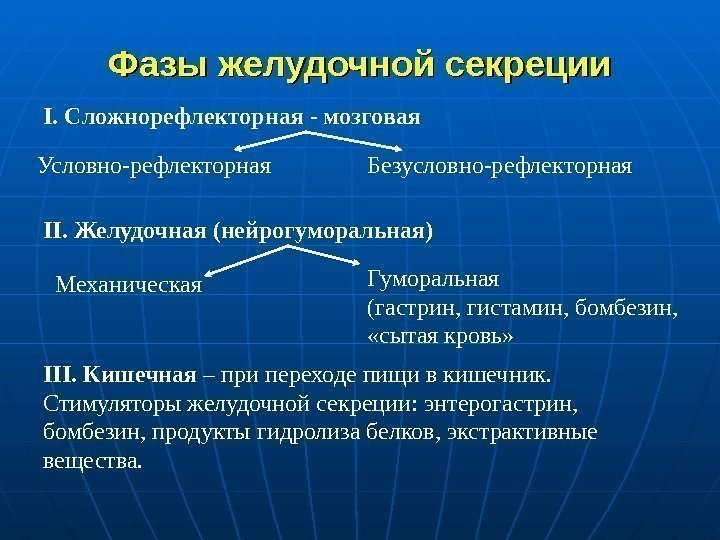 Фазы желудочной секреции

I. Сложнорефлекторная - мозговая

Условно-рефлекторная

Безусловно-рефлекторная

II. Желудочная (нейрогуморальная)

Механическая

Гуморальная
(гастрин, гистамин, бомбезин, «сытая кровь»

III. Кишечная – при переходе пищи в кишечник. Стимуляторы желудочной секреции: энтерогастрин, бомбезин, продукты гидролиза белков, экстрактивные вещества.